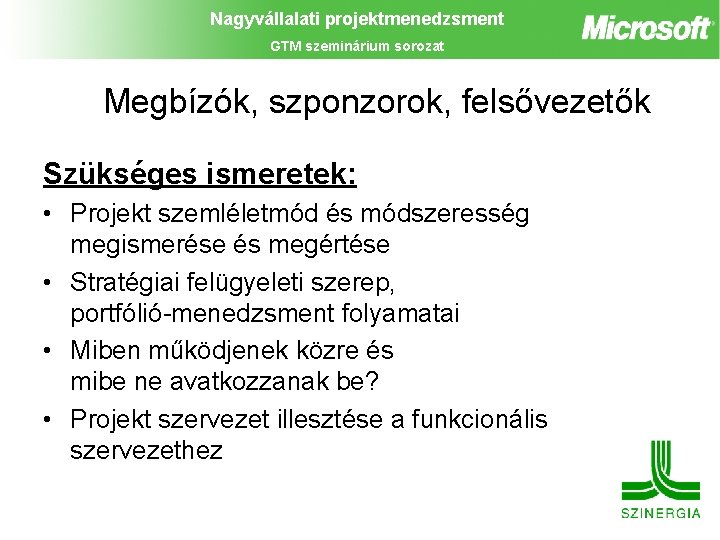 Nagyvállalati projektmenedzsment
GTM szeminárium sorozat
Microsoft

Megbízók, szponzorok, felsővezetők

Szükséges ismeretek:

• Projekt szemléletmód és módszeresség megismerése és megértése
• Stratégiai felügyeleti szerep, portfólió-menedzsment folyamatai
• Miben működjenek közre és mibe ne avatkozzanak be?
• Projekt szervezet illesztése a funkcionális szervezethez

SZINERGIA